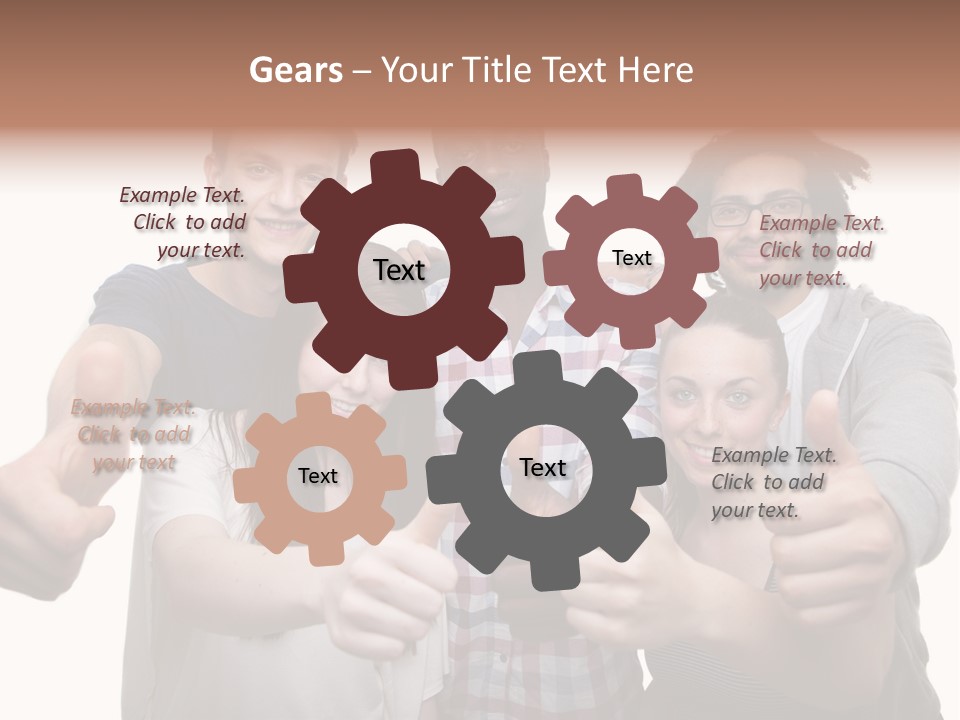 Gears – Your Title Text Here

Example Text. Click to add your text.

Text

Text

Example Text. Click to add your text.

Example Text. Click to add your text

Text

Text

Example Text. Click to add your text.